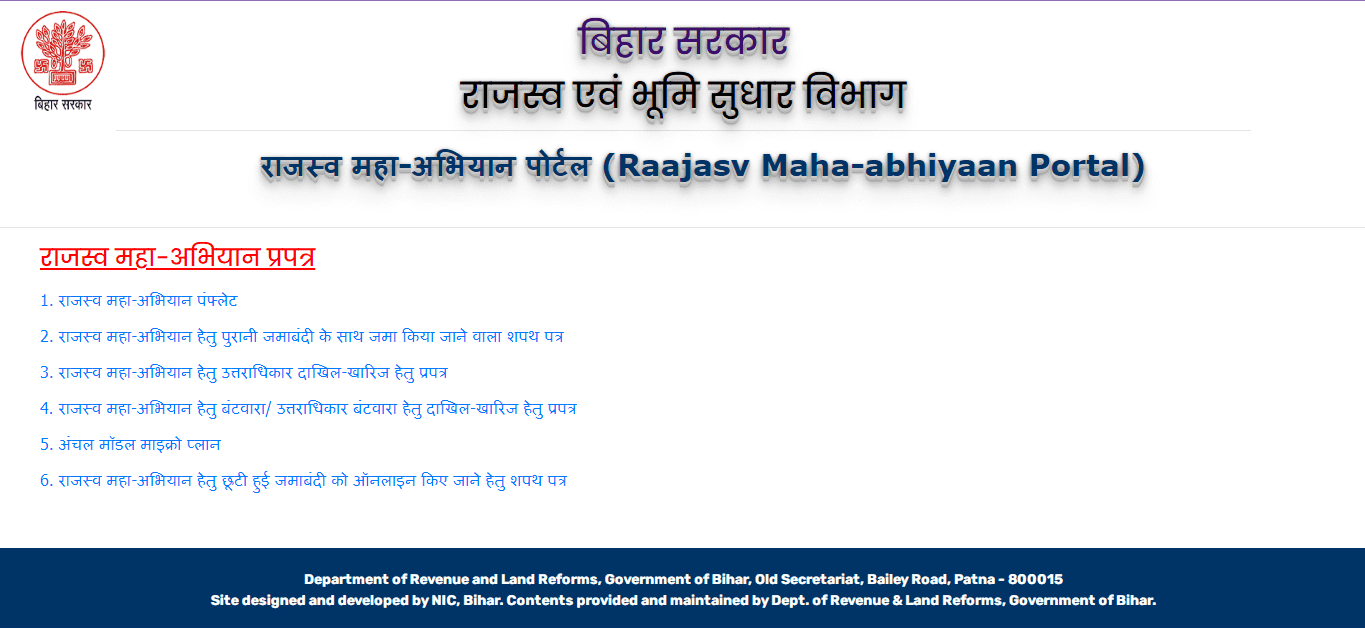 बिहार सरकार

बिहार सरकार
राजस्व एवं भूमि सुधार विभाग

राजस्व महा-अभियान पोर्टल (Raajasv Maha-abhiyaan Portal)

राजस्व महा-अभियान प्रपत्र

1. राजस्व महा-अभियान पंफलेट

2. राजस्व महा-अभियान हेतु पुरानी जमाबंदी के साथ जमा किया जाने वाला शपथ पत्र

3. राजस्व महा-अभियान हेतु उत्तराधिकार दाखिल-खारिज हेतु प्रपत्र

4. राजस्व महा-अभियान हेतु बंटवारा/ उत्तराधिकार बंटवारा हेतु दाखिल-खारिज हेतु प्रपत्र

5. अंचल मॉडल माइक्रो प्लान

6. राजस्व महा-अभियान हेतु छूटी हुई जमाबंदी को ऑनलाइन किए जाने हेतु शपथ पत्र

Department of Revenue and Land Reforms, Government of Bihar, Old Secretariat, Bailey Road, Patna - 800015
Site designed and developed by NIC, Bihar. Contents provided and maintained by Dept. of Revenue & Land Reforms, Government of Bihar.